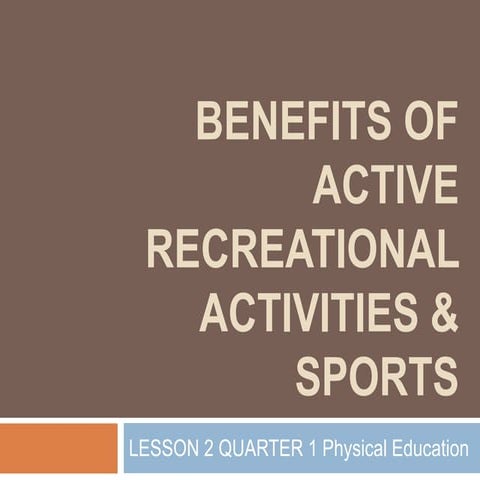 BENEFITS OF ACTIVE RECREATIONAL ACTIVITIES & SPORTS

LESSON 2 QUARTER 1 Physical Education